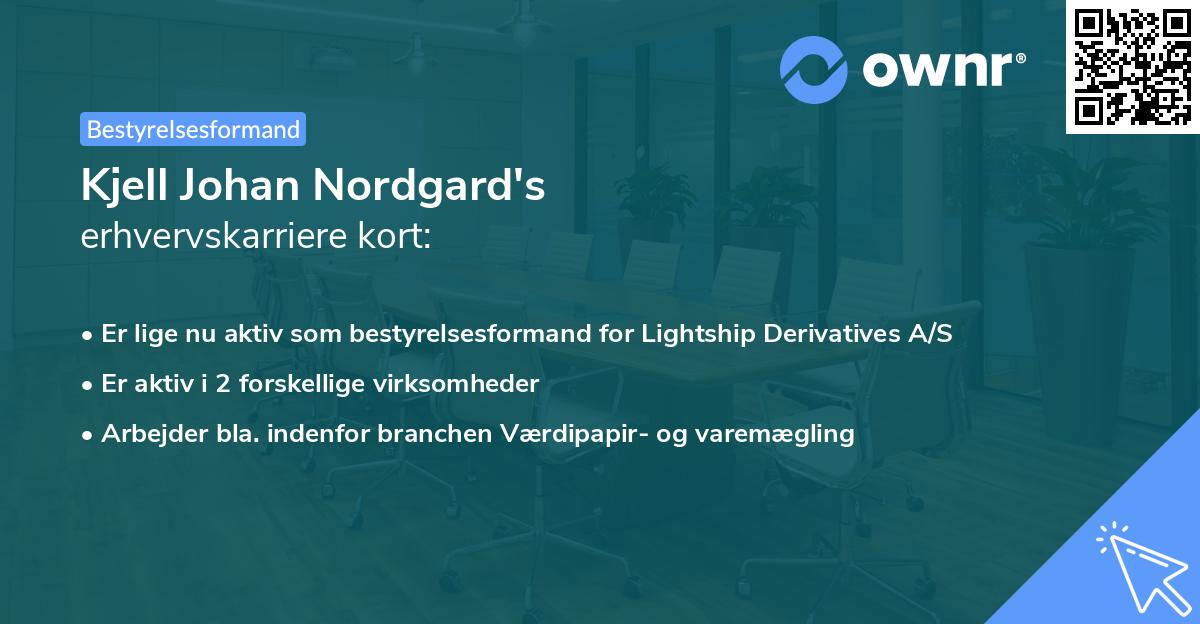 ownr®

Bestyrelsesformand

Kjell Johan Nordgard's
erhvervskarriere kort:

• Er lige nu aktiv som bestyrelsesformand for Lightship Derivatives A/S
• Er aktiv i 2 forskellige virksomheder
• Arbejder bla. indenfor branchen Værdipapir- og varemægling